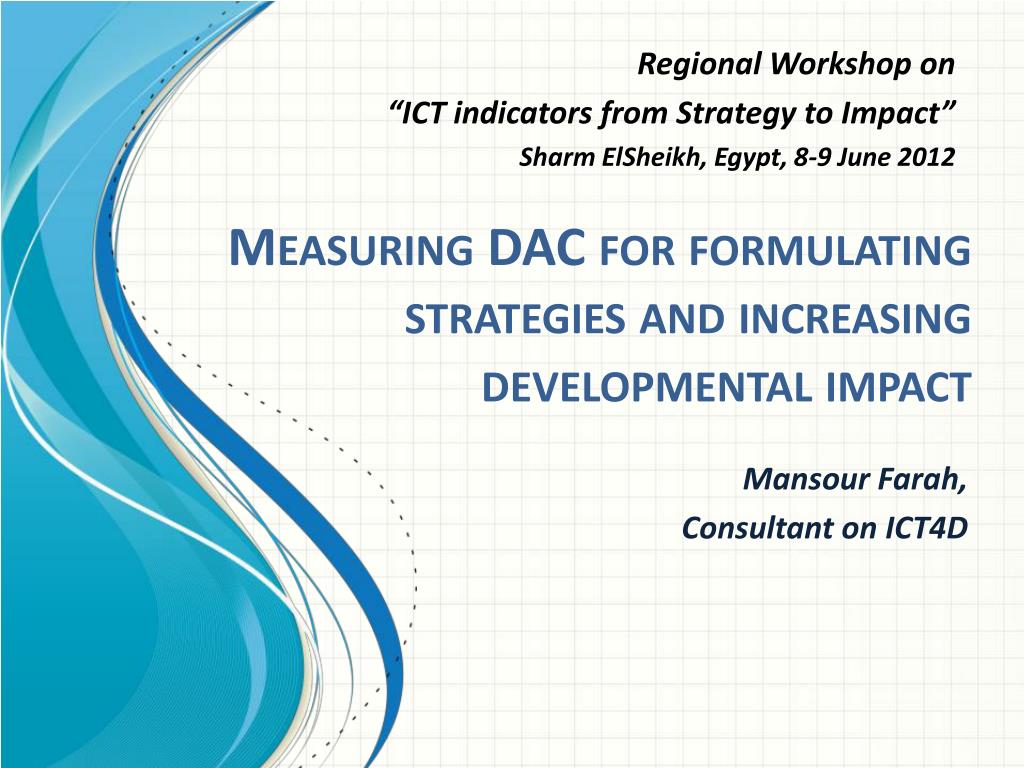 Regional Workshop on
“ICT indicators from Strategy to Impact”
Sharm ElSheikh, Egypt, 8-9 June 2012

MEASURING DAC FOR FORMULATING STRATEGIES AND INCREASING DEVELOPMENTAL IMPACT

Mansour Farah,
Consultant on ICT4D